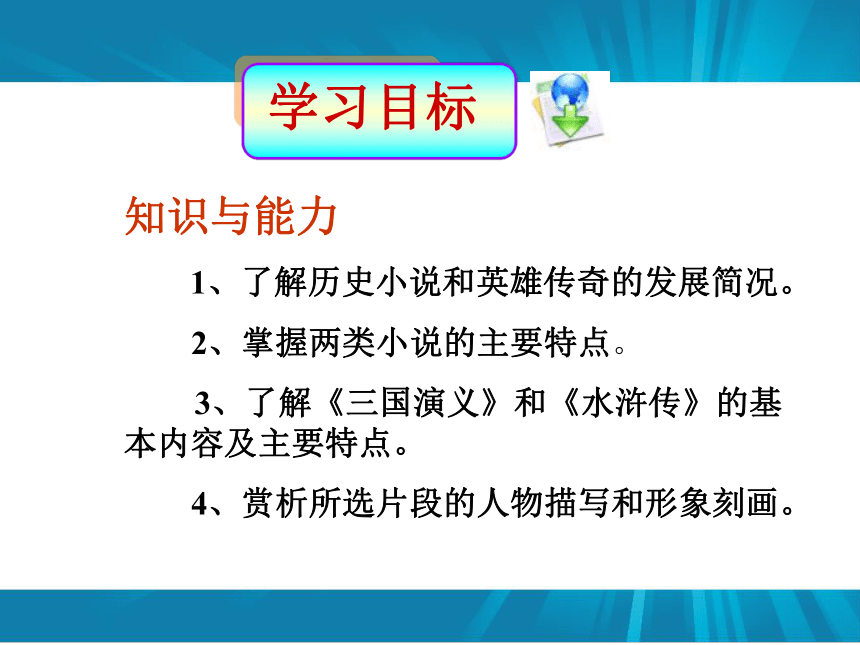 学习目标

知识与能力

1、了解历史小说和英雄传奇的发展简况。

2、掌握两类小说的主要特点。

3、了解《三国演义》和《水浒传》的基本内容及主要特点。

4、赏析所选片段的人物描写和形象刻画。